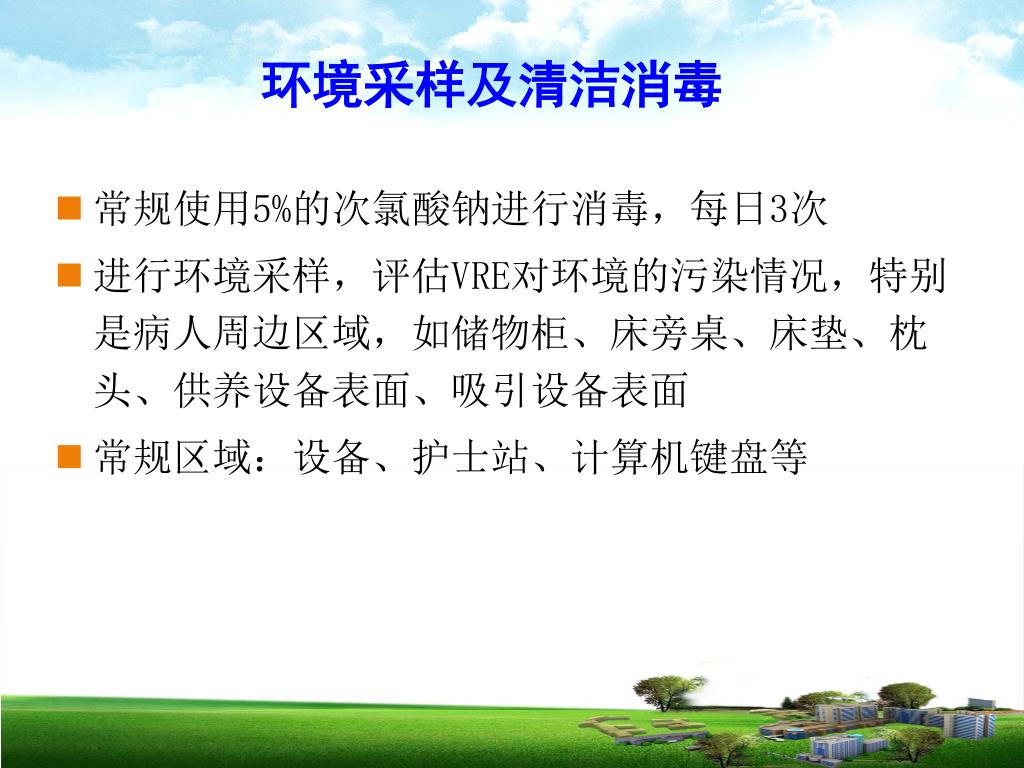 环境采样及清洁消毒

■ 常规使用5%的次氯酸钠进行消毒，每日3次

■ 进行环境采样，评估VRE对环境的污染情况，特别是病人周边区域，如储物柜、床旁桌、床垫、枕头、供养设备表面、吸引设备表面

■ 常规区域：设备、护士站、计算机键盘等